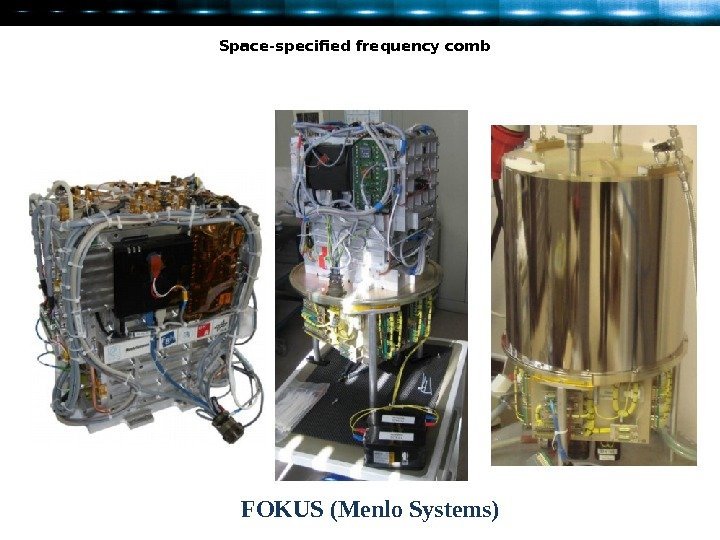 Space-specified frequency comb

FOKUS (Menlo Systems)